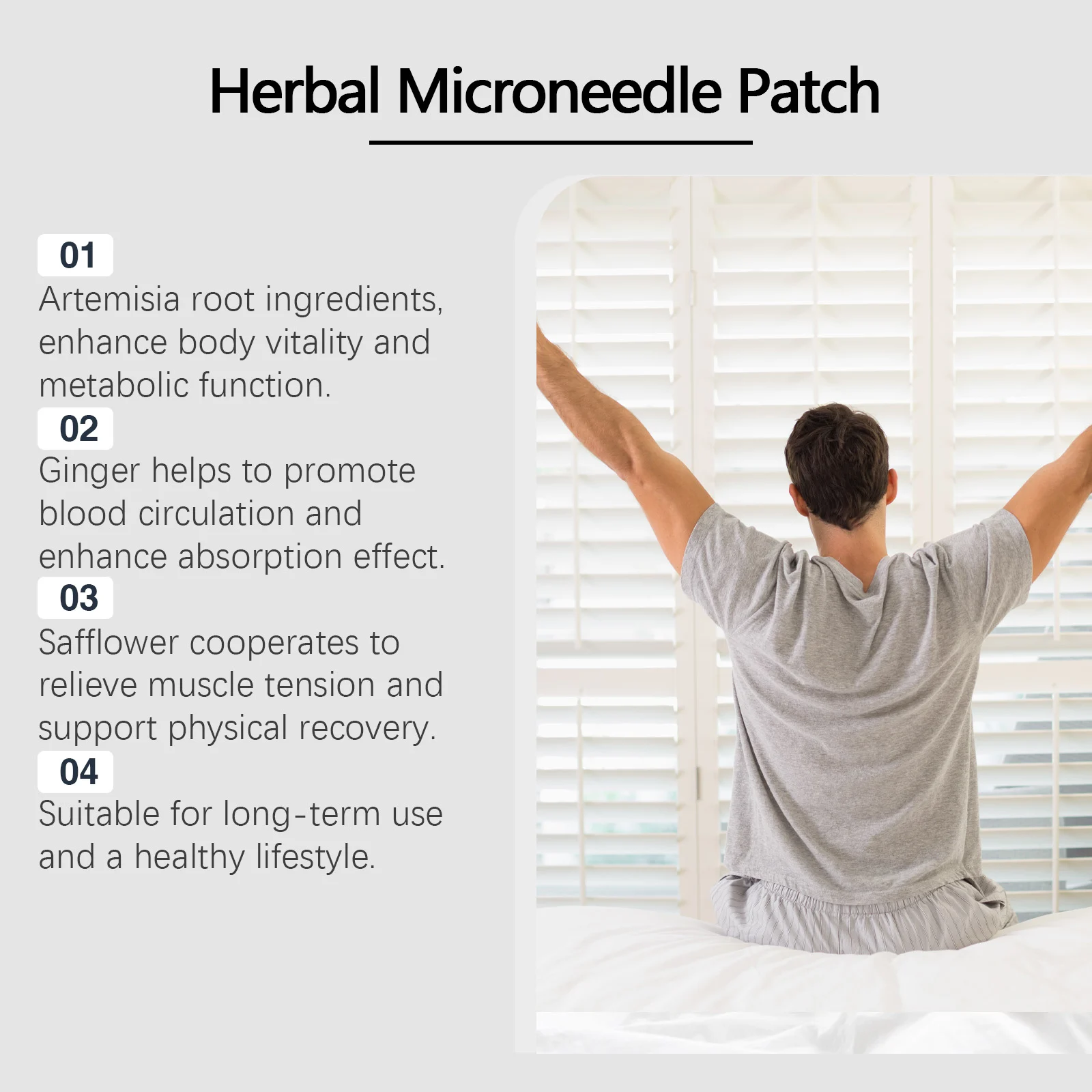 Herbal Microneedle Patch

01
Artemisia root ingredients, enhance body vitality and metabolic function.

02
Ginger helps to promote blood circulation and enhance absorption effect.

03
Safflower cooperates to relieve muscle tension and support physical recovery.

04
Suitable for long-term use and a healthy lifestyle.